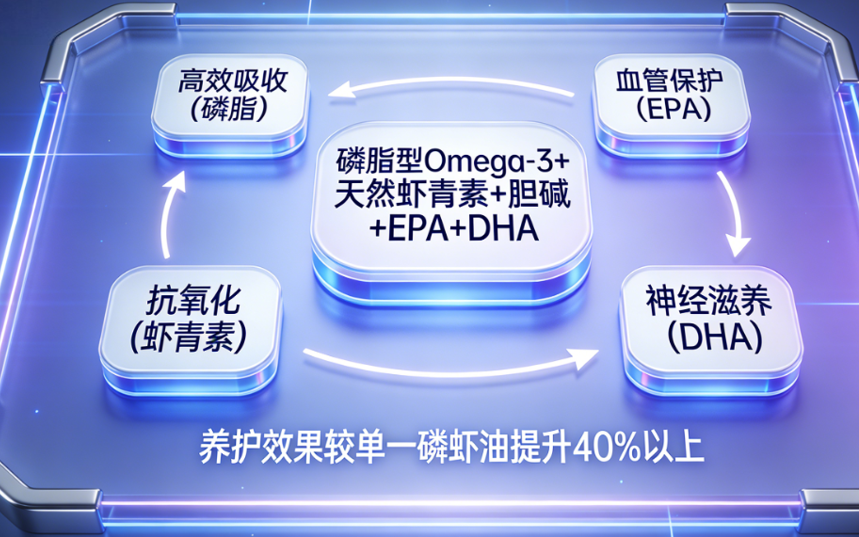 高效吸收
(磷脂)

血管保护
(EPA)

磷脂型Omega-3+
天然虾青素+胆碱
+EPA+DHA

抗氧化
(虾青素)

神经滋养
(DHA)

养护效果较单一磷虾油提升40%以上